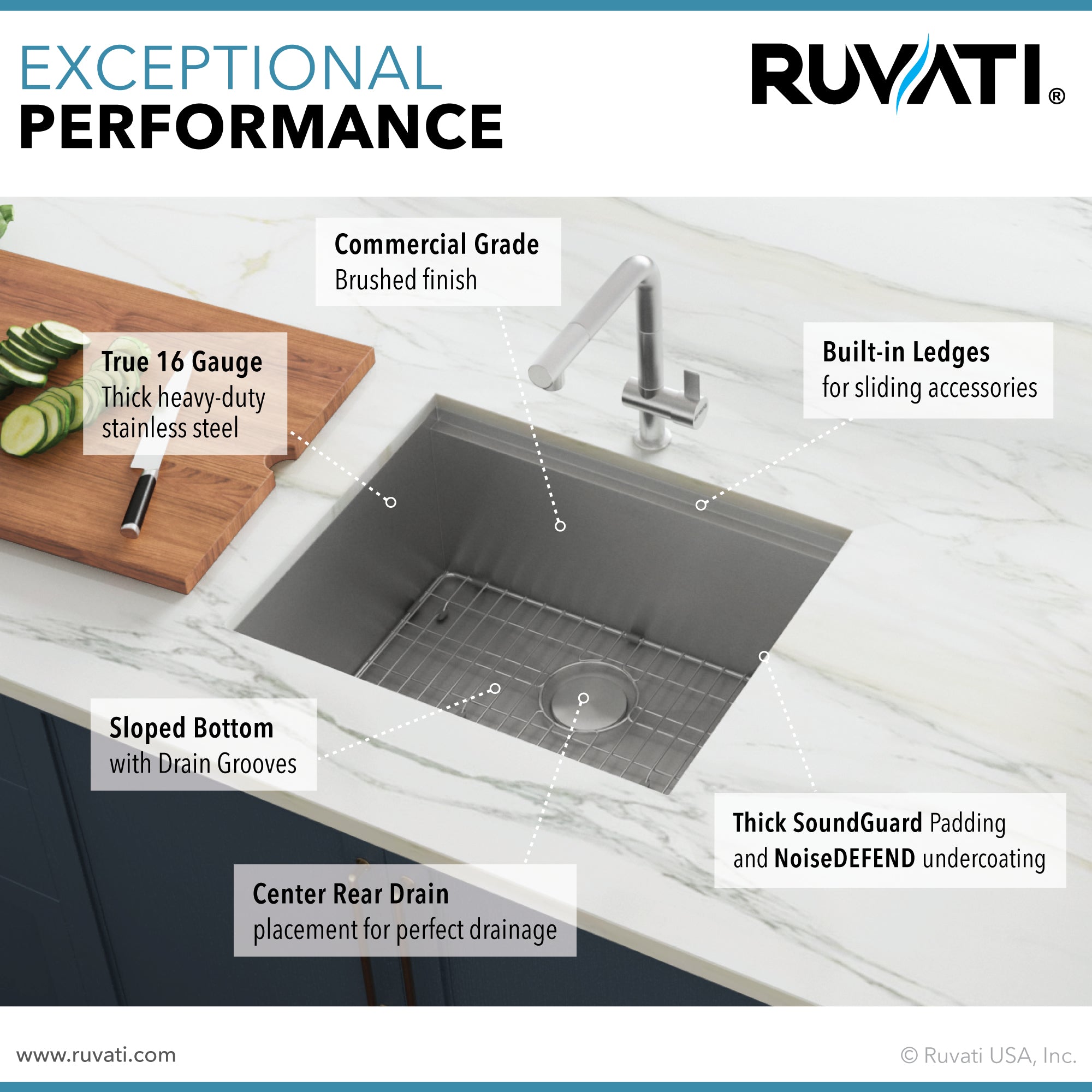 EXCEPTIONAL
PERFORMANCE

RUVATI®

Commercial Grade
Brushed finish

True 16 Gauge
Thick heavy-duty stainless steel

Built-in Ledges
for sliding accessories

Sloped Bottom
with Drain Grooves

Thick SoundGuard Padding and NoiseDEFEND undercoating

Center Rear Drain
placement for perfect drainage

www.ruvati.com

© Ruvati USA, Inc.